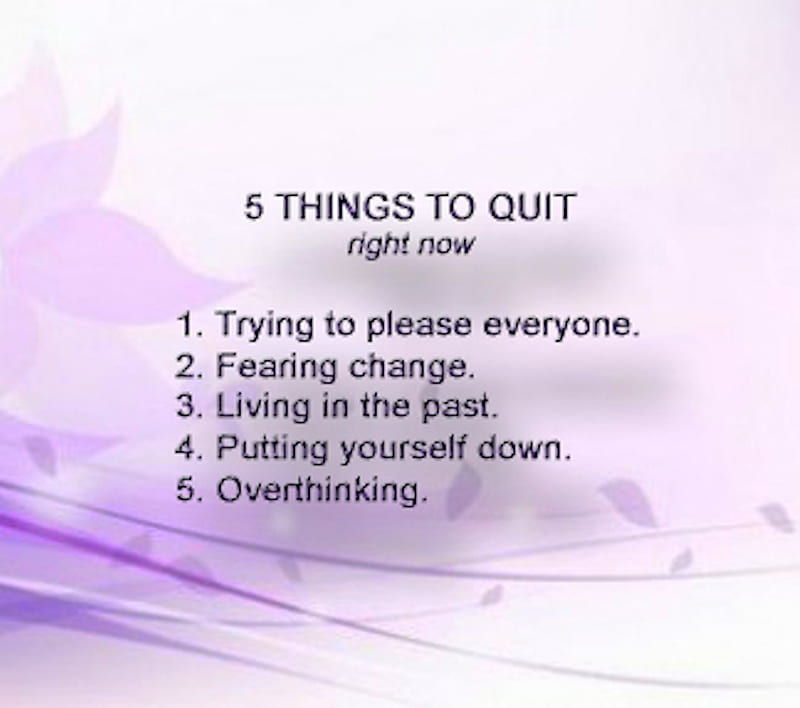 5 THINGS TO QUIT
right now

1. Trying to please everyone.
2. Fearing change.
3. Living in the past.
4. Putting yourself down.
5. Overthinking.